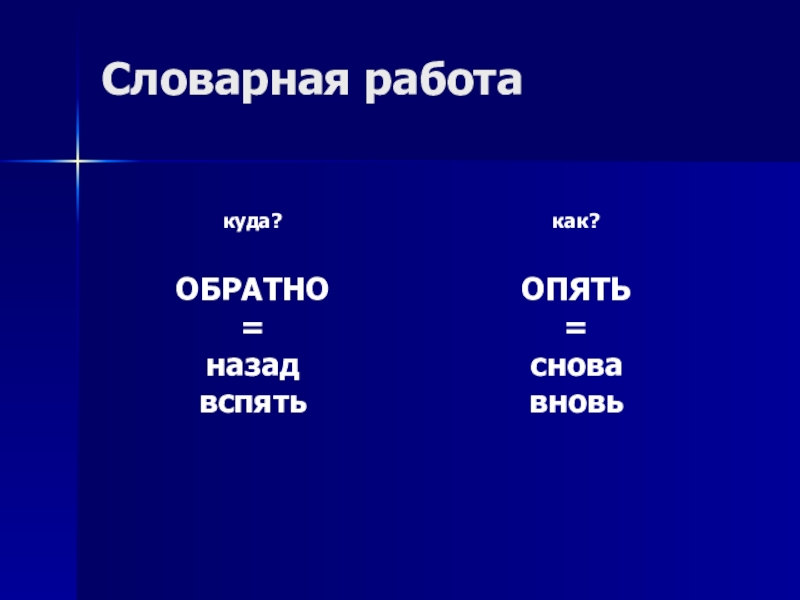 Словарная работа

куда?

ОБРАТНО
=
назад
вспять

как?

ОПЯТЬ
=
снова
вновь